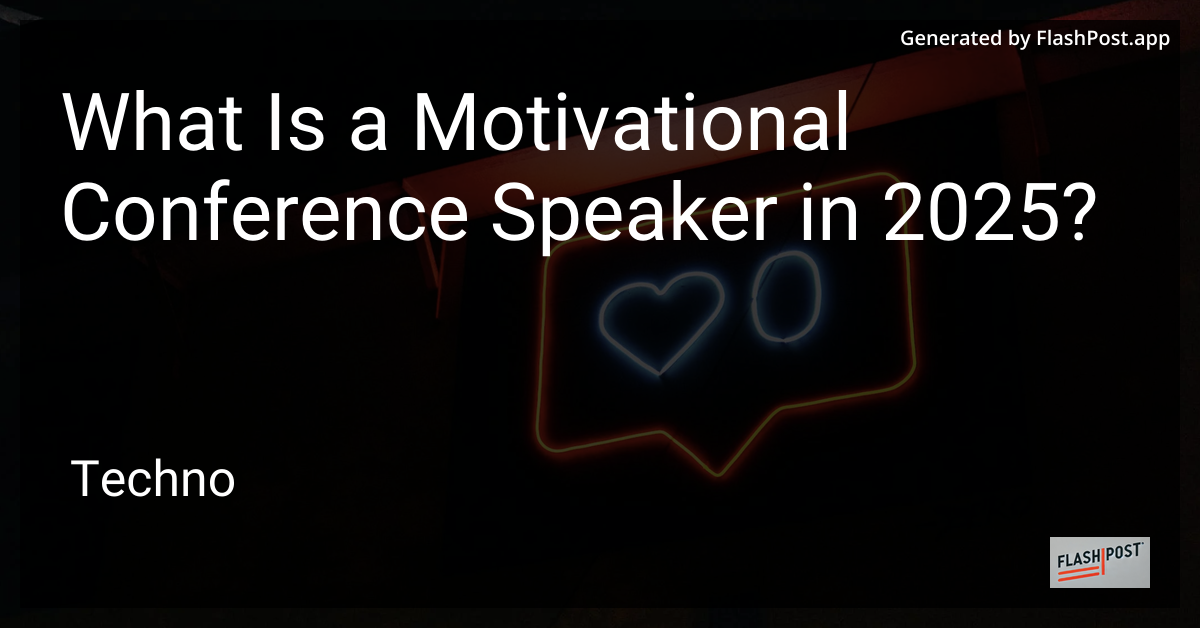 Generated by FlashPost.app

What Is a Motivational Conference Speaker in 2025?

0

Techno

FLASHPOST